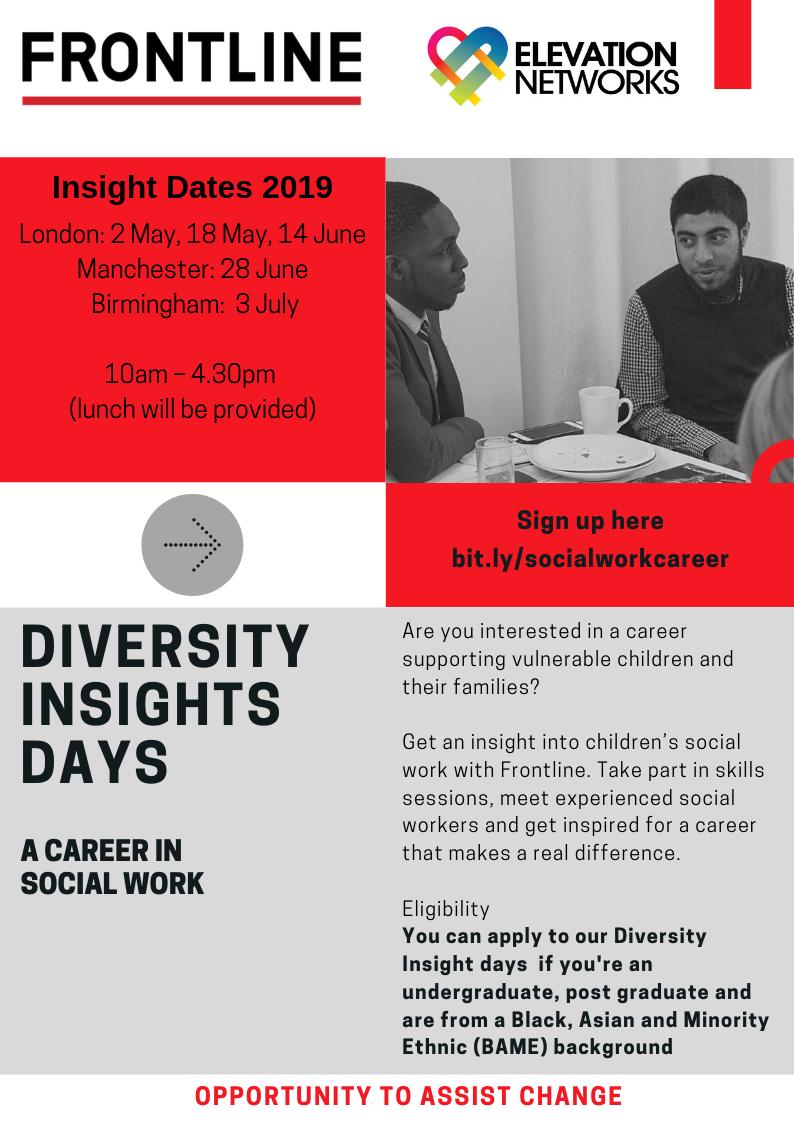 FRONTLINE

ELEVATION NETWORKS

Insight Dates 2019

London: 2 May, 18 May, 14 June
Manchester: 28 June
Birmingham: 3 July

10am – 4.30pm
(lunch will be provided)

Sign up here
bit.ly/socialworkcareer

DIVERSITY INSIGHTS DAYS

A CAREER IN SOCIAL WORK

Are you interested in a career supporting vulnerable children and their families?

Get an insight into children's social work with Frontline. Take part in skills sessions, meet experienced social workers and get inspired for a career that makes a real difference.

Eligibility
You can apply to our Diversity Insight days if you're an undergraduate, post graduate and are from a Black, Asian and Minority Ethnic (BAME) background

OPPORTUNITY TO ASSIST CHANGE